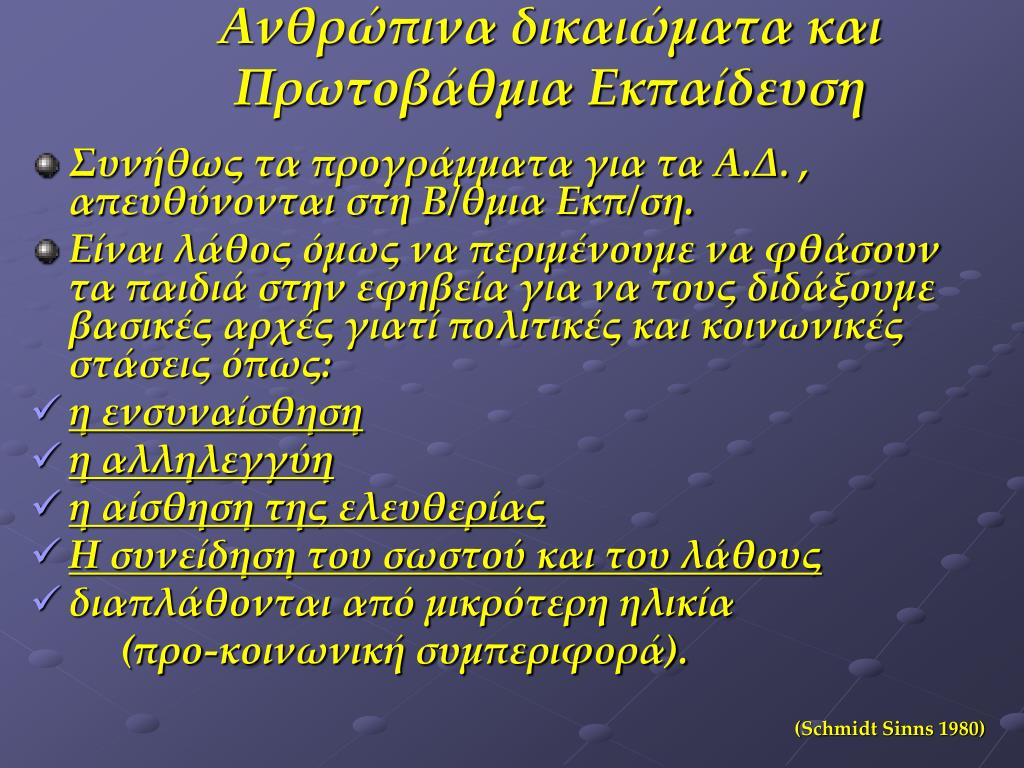 Ανθρώπινα δικαιώματα και Πρωτοβάθμια Εκπαίδευση

Συνήθως τα προγράμματα για τα Α.Δ. , απευθύνονται στη Β/θμια Εκπ/ση.

Είναι λάθος όμως να περιμένουμε να φθάσουν τα παιδιά στην εφηβεία για να τους διδάξουμε βασικές αρχές γιατί πολιτικές και κοινωνικές στάσεις όπως:

✓ η ενσυναίσθηση
✓ η αλληλεγγύη
✓ η αίσθηση της ελευθερίας
✓ Η συνείδηση του σωστού και του λάθους
✓ διαπλάθονται από μικρότερη ηλικία
(προ-κοινωνική συμπεριφορά).

(Schmidt Sinns 1980)